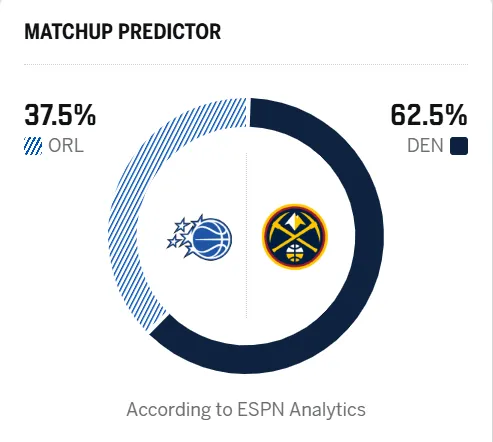 MATCHUP PREDICTOR

37.5%
ORL

62.5%
DEN

According to ESPN Analytics